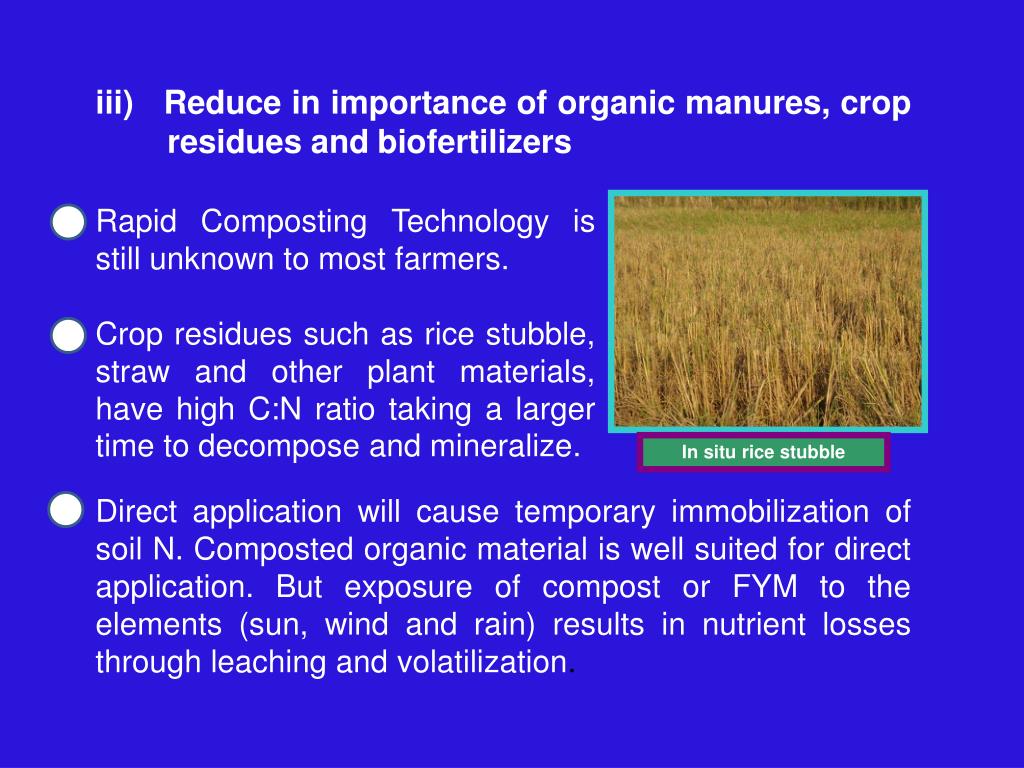 iii) Reduce in importance of organic manures, crop residues and biofertilizers

Rapid Composting Technology is still unknown to most farmers.

Crop residues such as rice stubble, straw and other plant materials, have high C:N ratio taking a larger time to decompose and mineralize.

In situ rice stubble

Direct application will cause temporary immobilization of soil N. Composted organic material is well suited for direct application. But exposure of compost or FYM to the elements (sun, wind and rain) results in nutrient losses through leaching and volatilization.